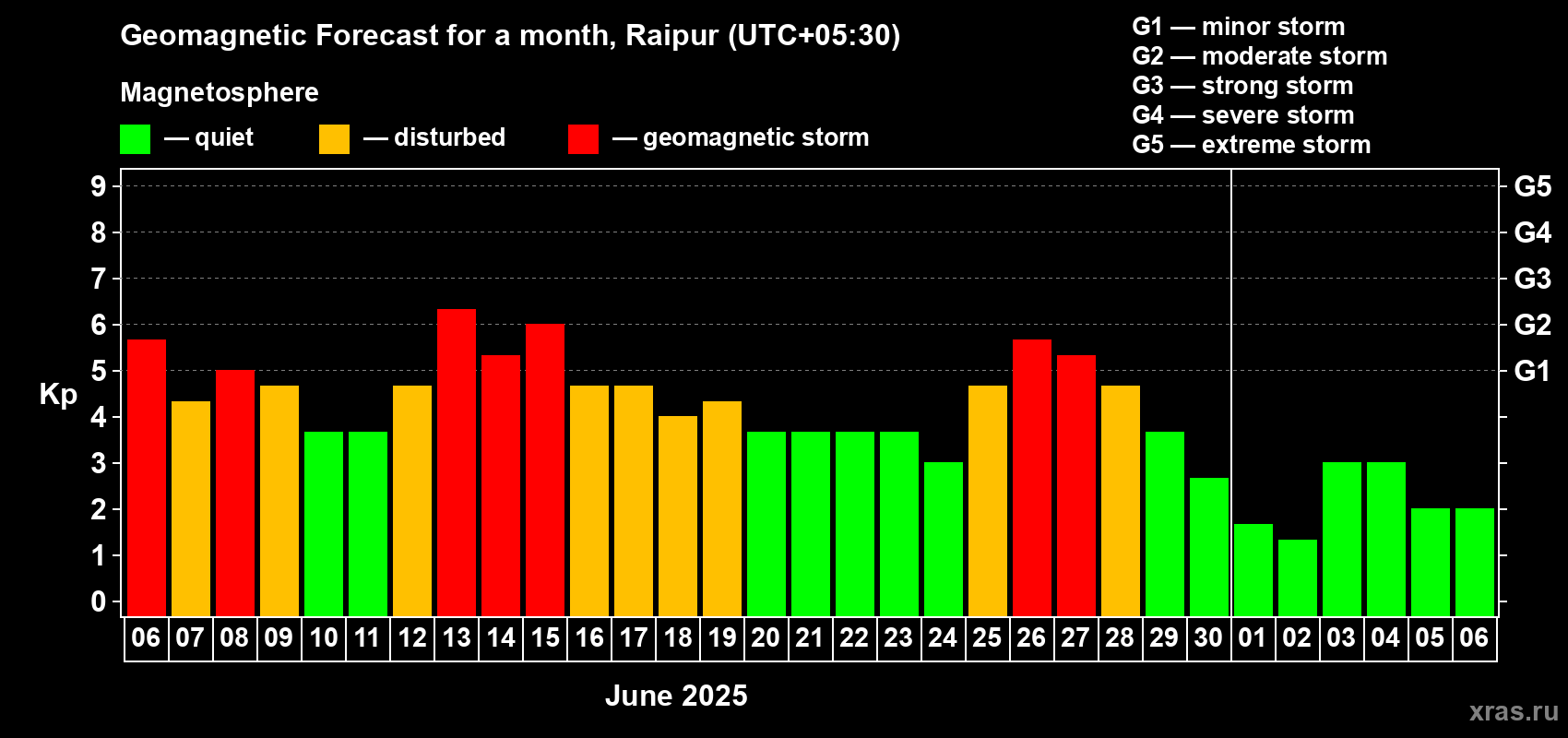 Geomagnetic Forecast for a month, Raipur (UTC+05:30)

Magnetosphere

— quiet — disturbed — geomagnetic storm

G1 — minor storm
G2 — moderate storm
G3 — strong storm
G4 — severe storm
G5 — extreme storm

Kp

9 8 7 6 5 4 3 2 1 0

G5 G4 G3 G2 G1

06 07 08 09 10 11 12 13 14 15 16 17 18 19 20 21 22 23 24 25 26 27 28 29 30 01 02 03 04 05 06

June 2025

xras.ru